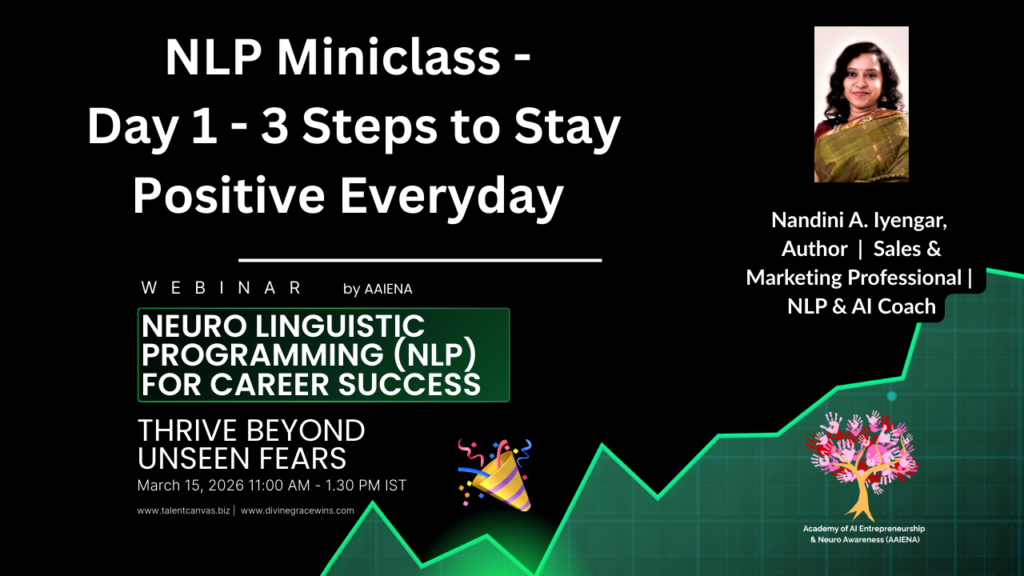 NLP Miniclass - Day 1 - 3 Steps to Stay Positive Everyday

WEBINAR by AAIENA

NEURO LINGUISTIC PROGRAMMING (NLP) FOR CAREER SUCCESS

THRIVE BEYOND UNSEEN FEARS

March 15, 2026 11:00 AM - 1.30 PM IST

www.talentcanvas.biz | www.divinegracewins.com

Nandini A. Iyengar, Author | Sales & Marketing Professional | NLP & AI Coach

Academy of AI Entrepreneurship & Neuro Awareness (AAIENA)